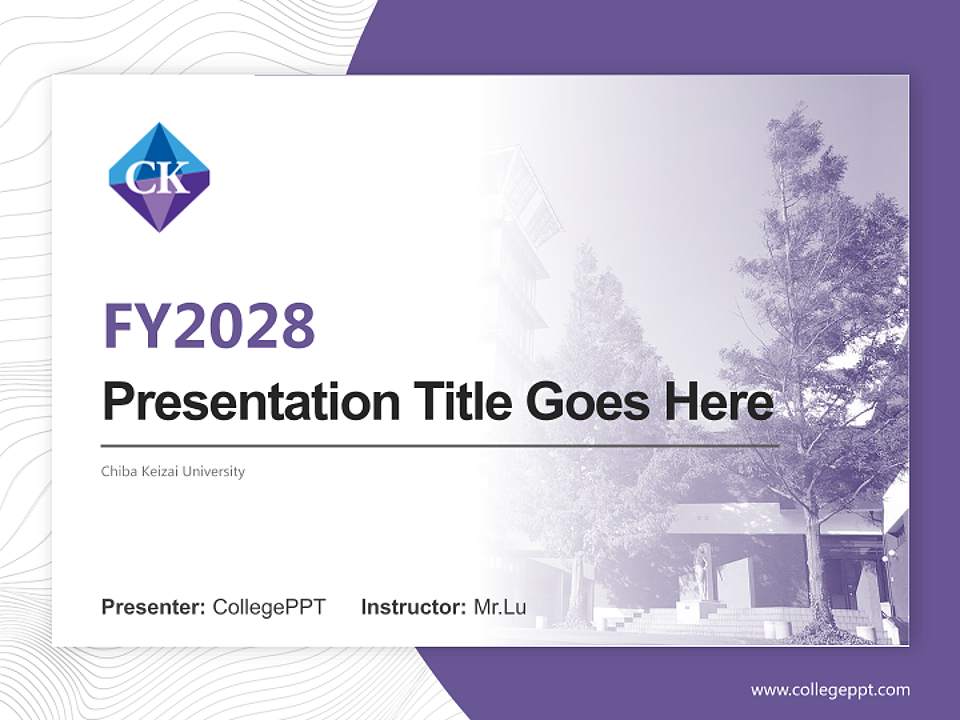 CK

FY2028

Presentation Title Goes Here

Chiba Keizai University

Presenter: CollegePPT Instructor: Mr.Lu

www.collegeppt.com